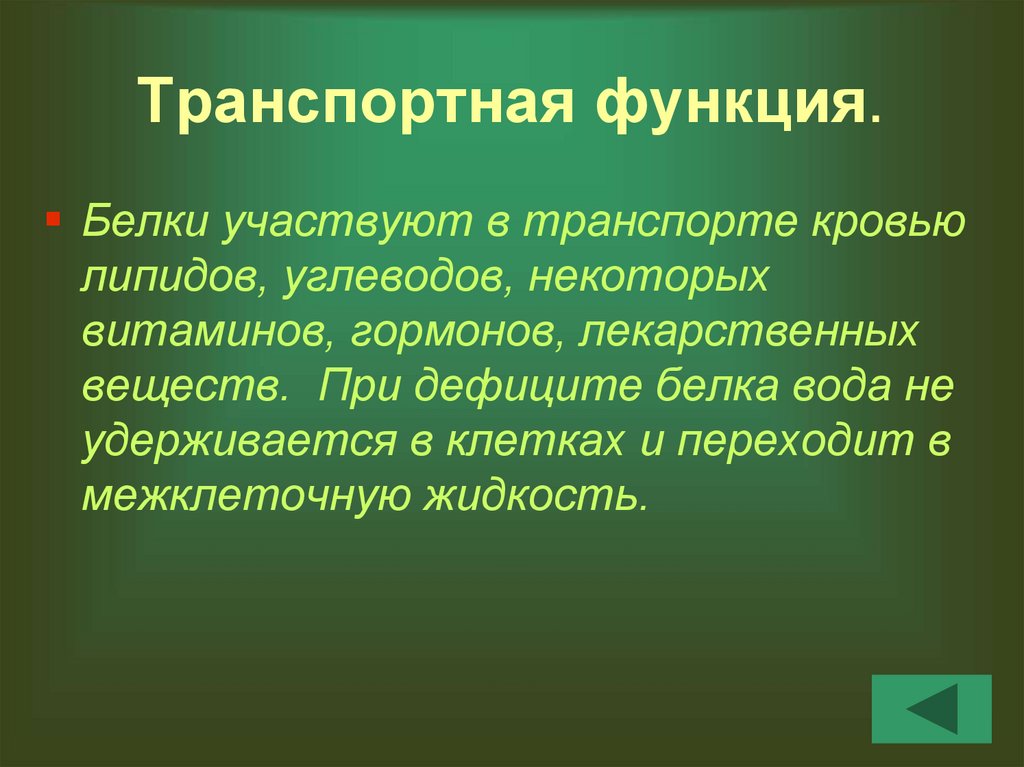 Транспортная функция.

Белки участвуют в транспорте кровью липидов, углеводов, некоторых витаминов, гормонов, лекарственных веществ.  При дефиците белка вода не удерживается в клетках и переходит в межклеточную жидкость.